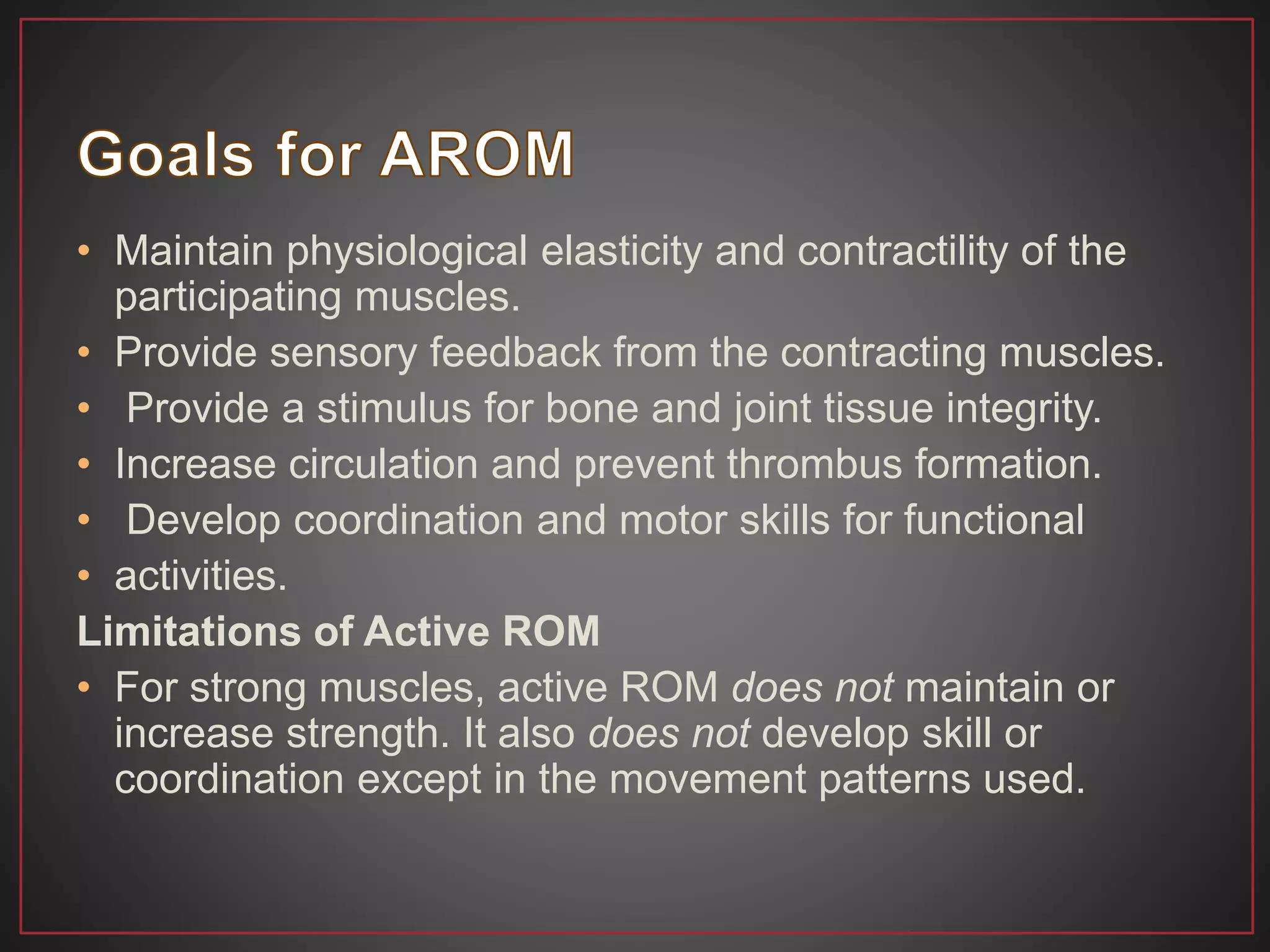 Goals for AROM

• Maintain physiological elasticity and contractility of the participating muscles.
• Provide sensory feedback from the contracting muscles.
• Provide a stimulus for bone and joint tissue integrity.
• Increase circulation and prevent thrombus formation.
• Develop coordination and motor skills for functional
• activities.

Limitations of Active ROM

• For strong muscles, active ROM does not maintain or increase strength. It also does not develop skill or coordination except in the movement patterns used.